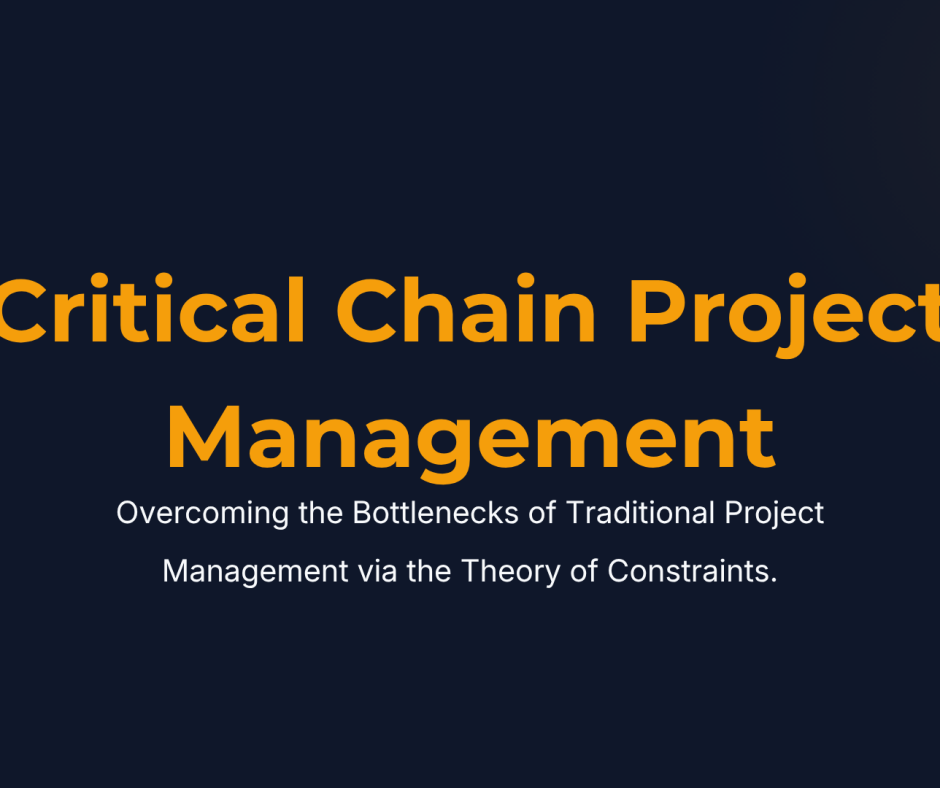 Critical Chain Project Management

Overcoming the Bottlenecks of Traditional Project Management via the Theory of Constraints.